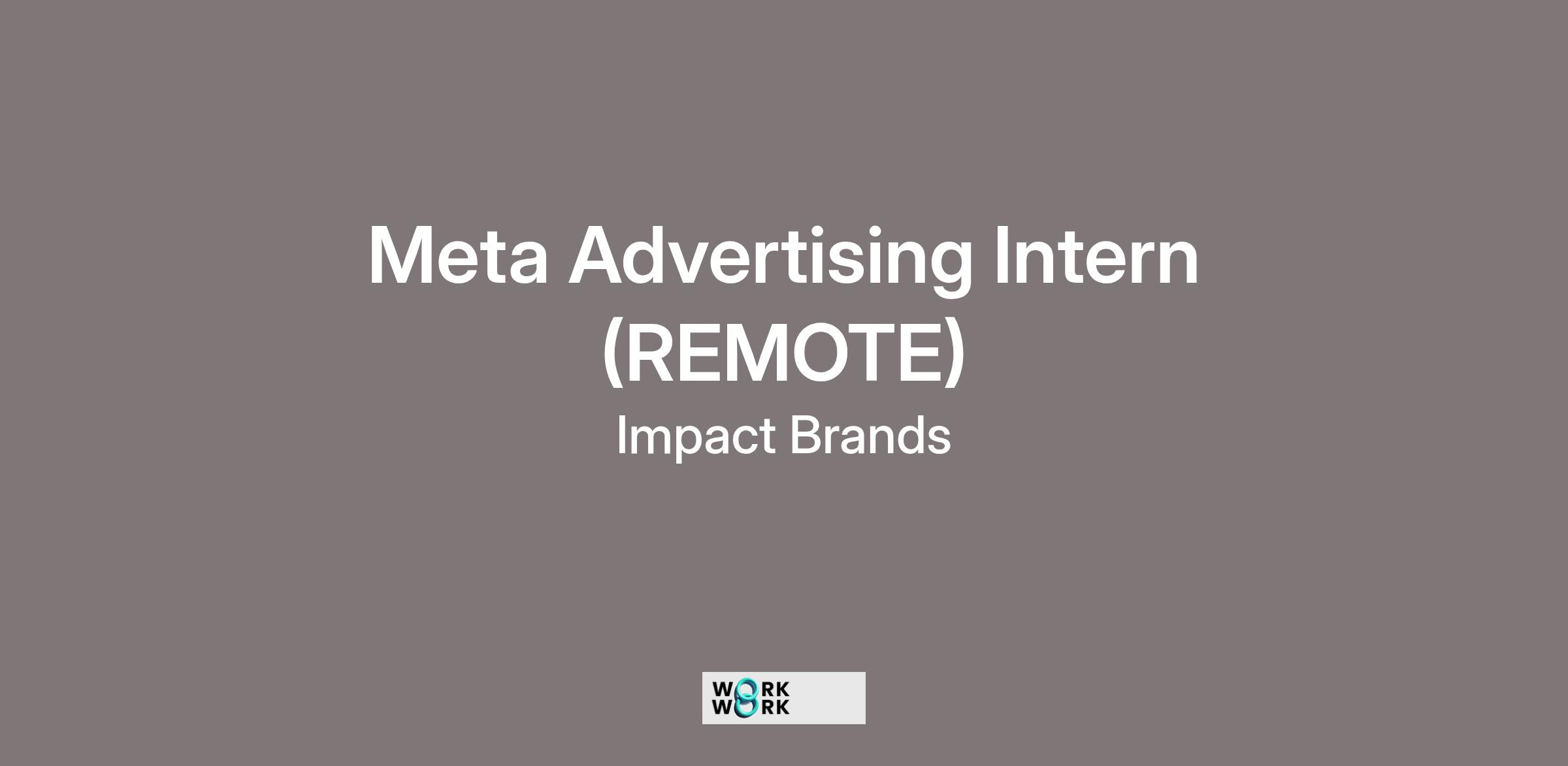 Meta Advertising Intern (REMOTE)

Impact Brands

WORK
WORK